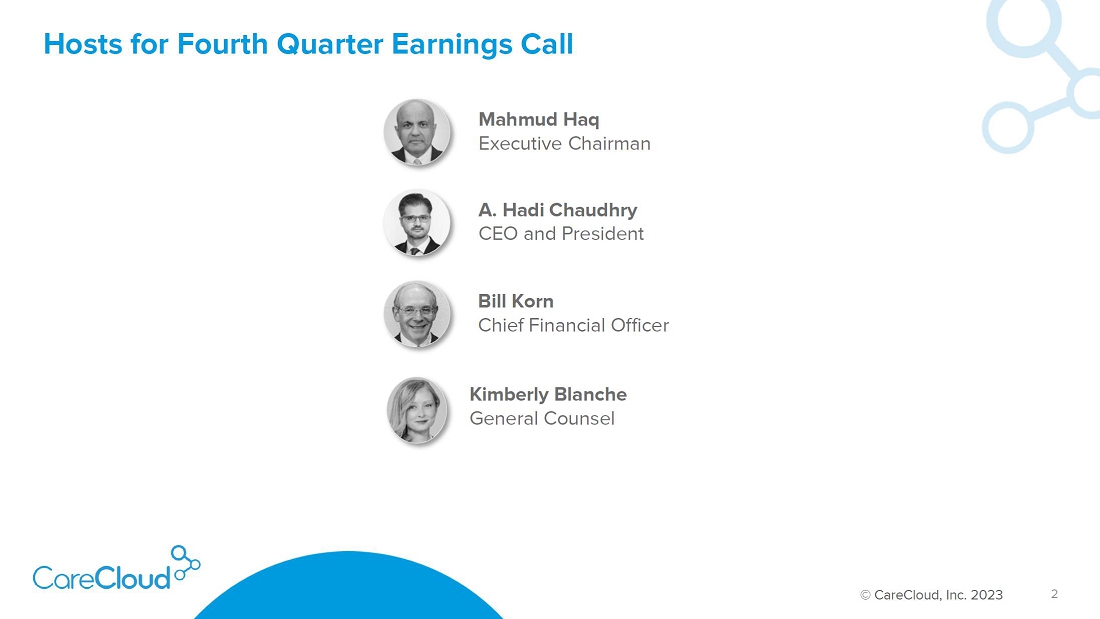 Hosts for Fourth Quarter Earnings Call

Mahmud Haq
Executive Chairman

A. Hadi Chaudhry
CEO and President

Bill Korn
Chief Financial Officer

Kimberly Blanche
General Counsel

CareCloud

© CareCloud, Inc. 2023

2